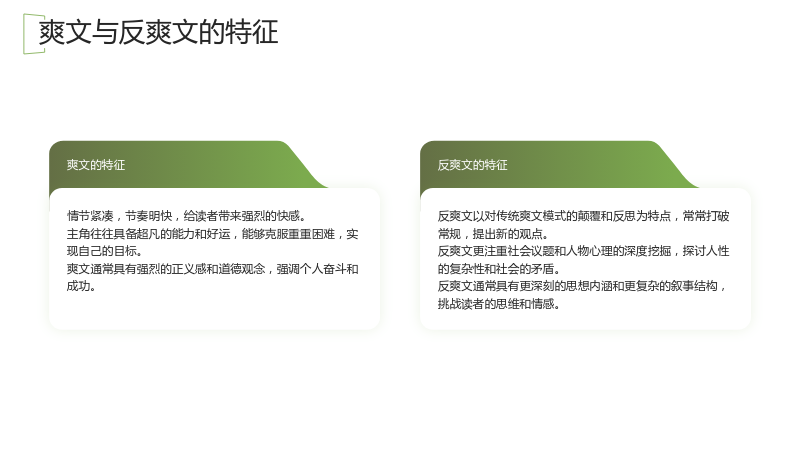 爽文与反爽文的特征

爽文的特征

情节紧凑，节奏明快，给读者带来强烈的快感。
主角往往具备超凡的能力和好运，能够克服重重困难，实现自己的目标。
爽文通常具有强烈的正义感和道德观念，强调个人奋斗和成功。

反爽文的特征

反爽文以对传统爽文模式的颠覆和反思为特点，常常打破常规，提出新的观点。
反爽文更注重社会议题和人物心理的深度挖掘，探讨人性的复杂性和社会的矛盾。
反爽文通常具有更深刻的思想内涵和更复杂的叙事结构，挑战读者的思维和情感。